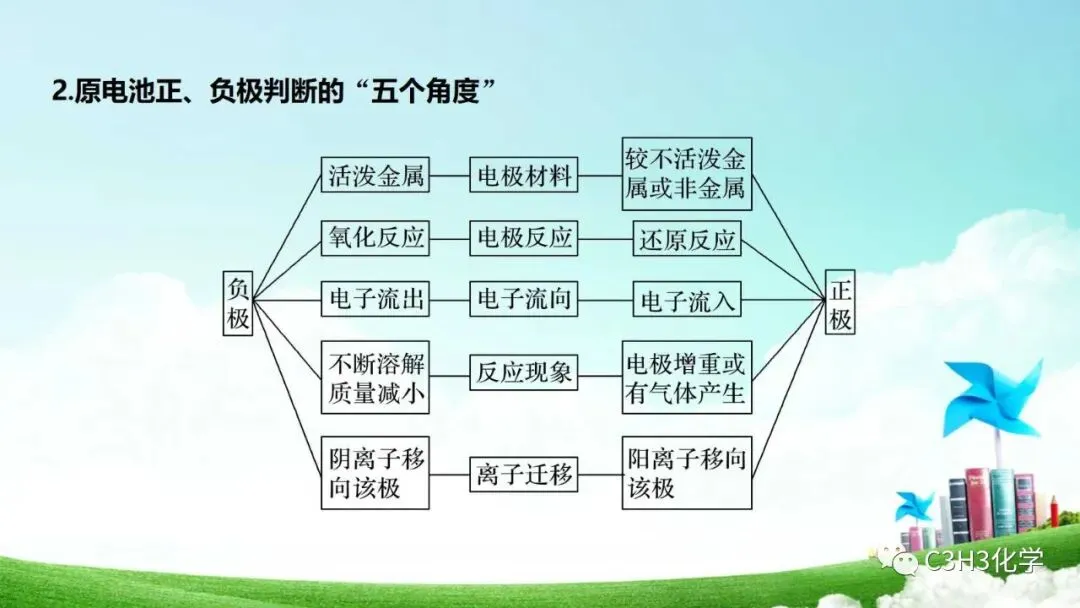 2.原电池正、负极判断的“五个角度”

负极

活泼金属
电极材料
较不活泼金属或非金属

氧化反应
电极反应
还原反应

电子流出
电子流向
电子流入

不断溶解质量减小
反应现象
电极增重或有气体产生

阴离子移向该极
离子迁移
阳离子移向该极

正极

C3H3化学